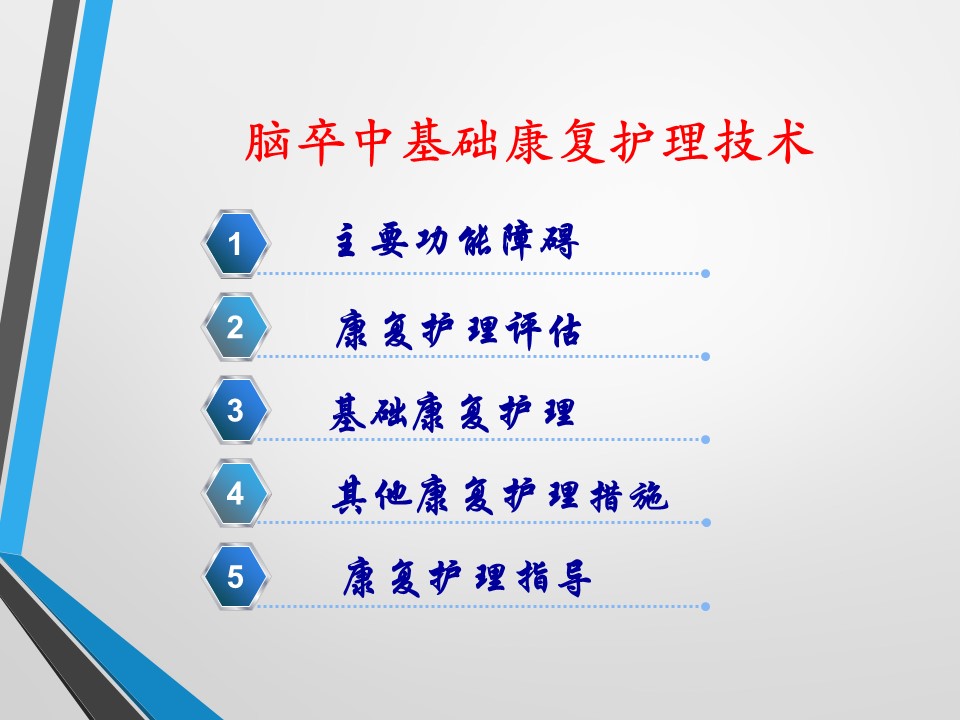 脑卒中基础康复护理技术

1 主要功能障碍

2 康复护理评估

3 基础康复护理

4 其他康复护理措施

5 康复护理指导